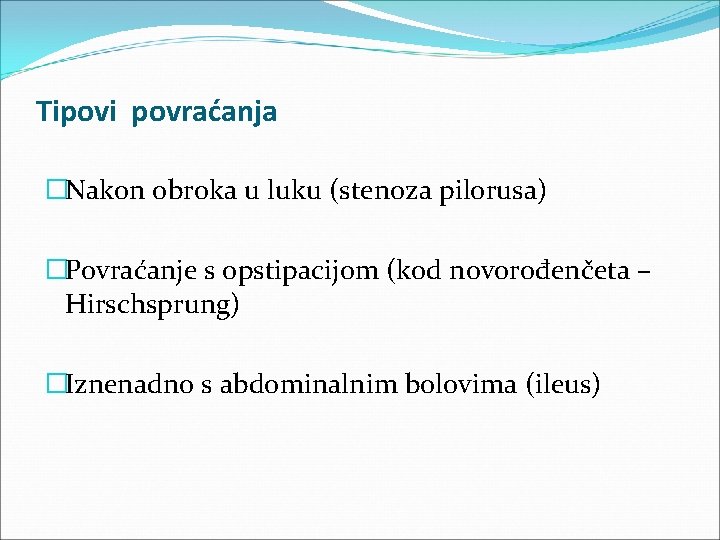 Tipovi povraćanja

□Nakon obroka u luku (stenoza pilorusa)

□Povraćanje s opstipacijom (kod novorođenčeta – Hirschsprung)

□Iznenadno s abdominalnim bolovima (ileus)